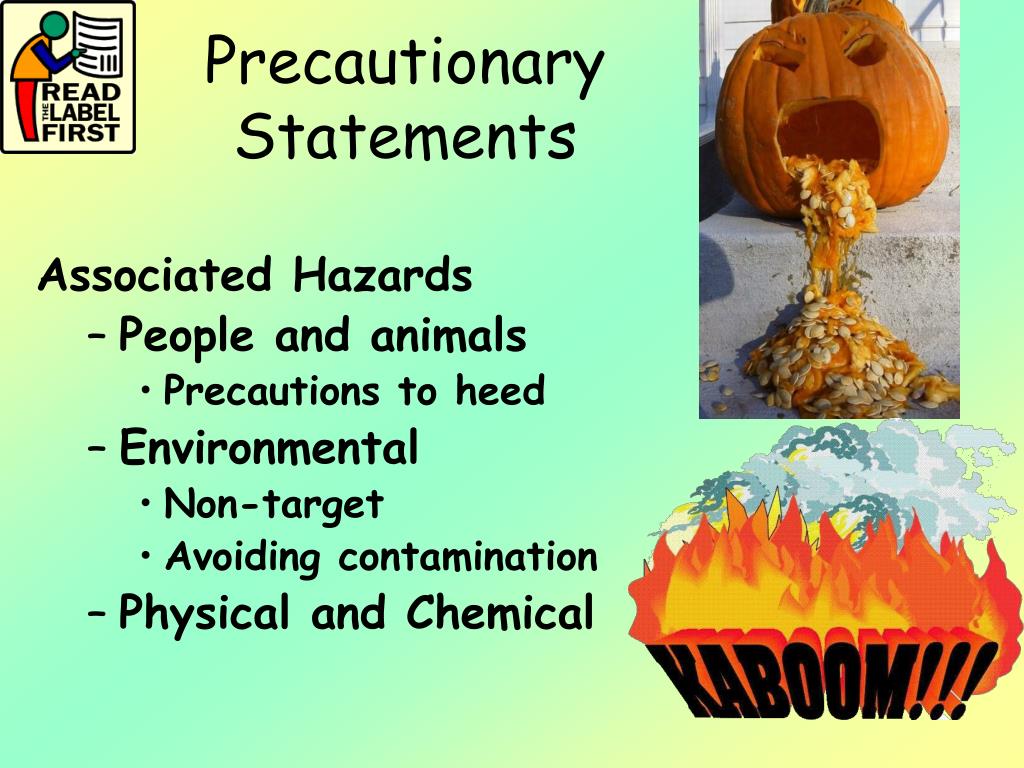 READ THE LABEL FIRST

Precautionary Statements

Associated Hazards
– People and animals
• Precautions to heed
– Environmental
• Non-target
• Avoiding contamination
– Physical and Chemical

KABOOM!!!